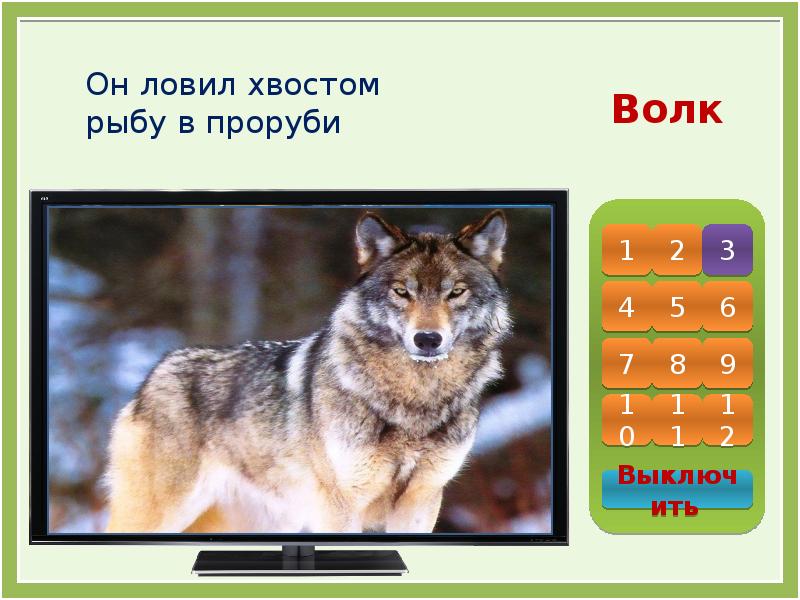 Он ловил хвостом рыбу в проруби

Волк

1 2 3
4 5 6
7 8 9
10 11 12

Выключить